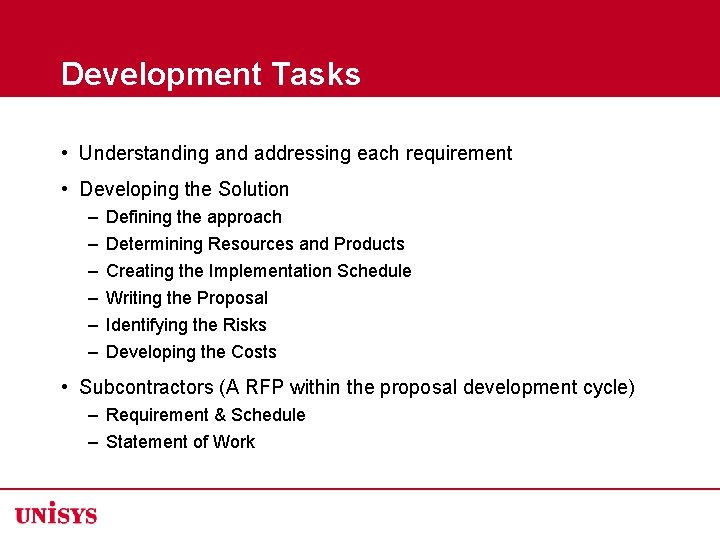 Development Tasks

• Understanding and addressing each requirement

• Developing the Solution
– Defining the approach
– Determining Resources and Products
– Creating the Implementation Schedule
– Writing the Proposal
– Identifying the Risks
– Developing the Costs

• Subcontractors (A RFP within the proposal development cycle)
– Requirement & Schedule
– Statement of Work

UNISYS